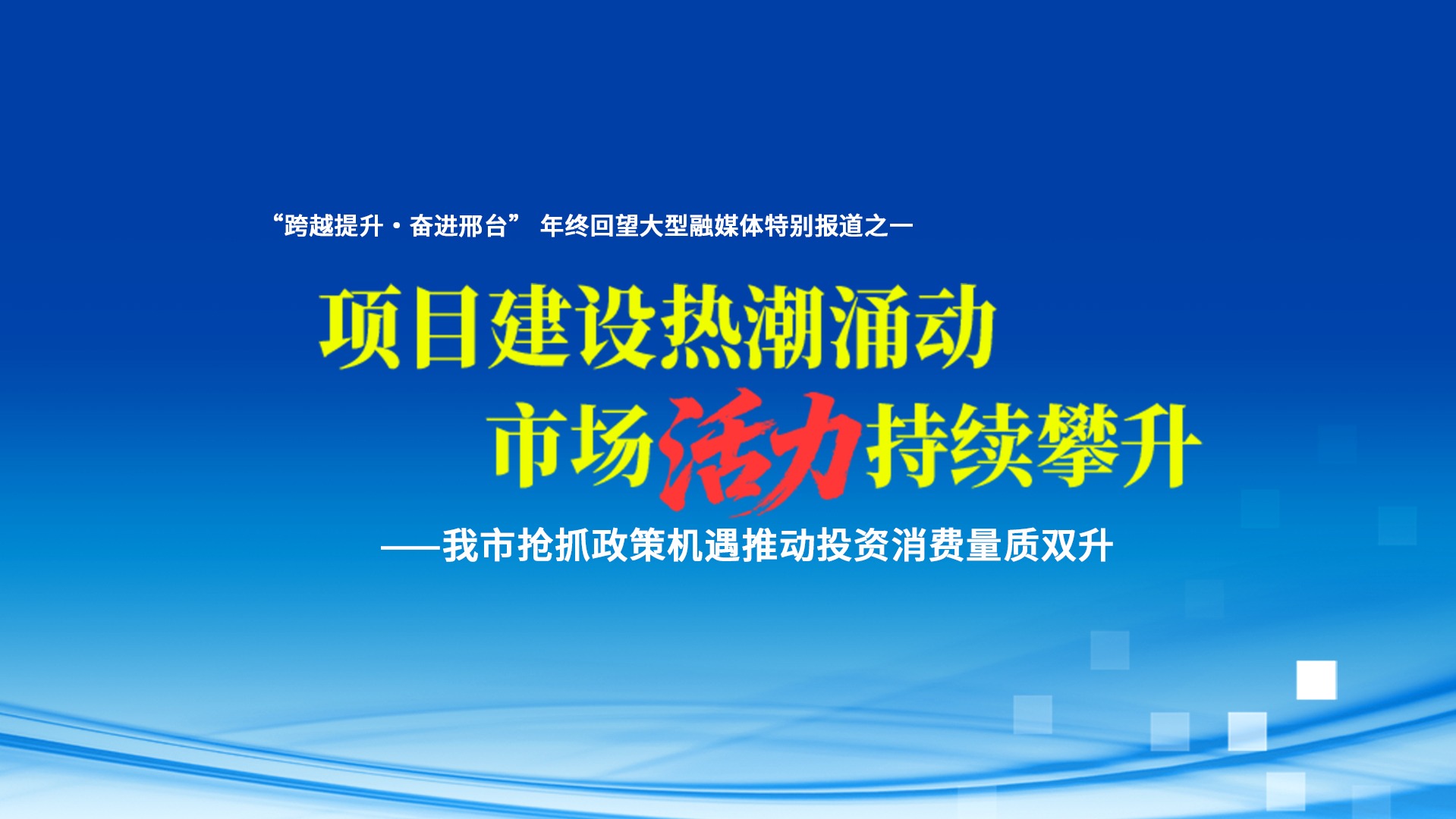 “跨越提升·奋进邢台” 年终回望大型融媒体特别报道之一

项目建设热潮涌动
市场活力持续攀升

——我市抢抓政策机遇推动投资消费量质双升